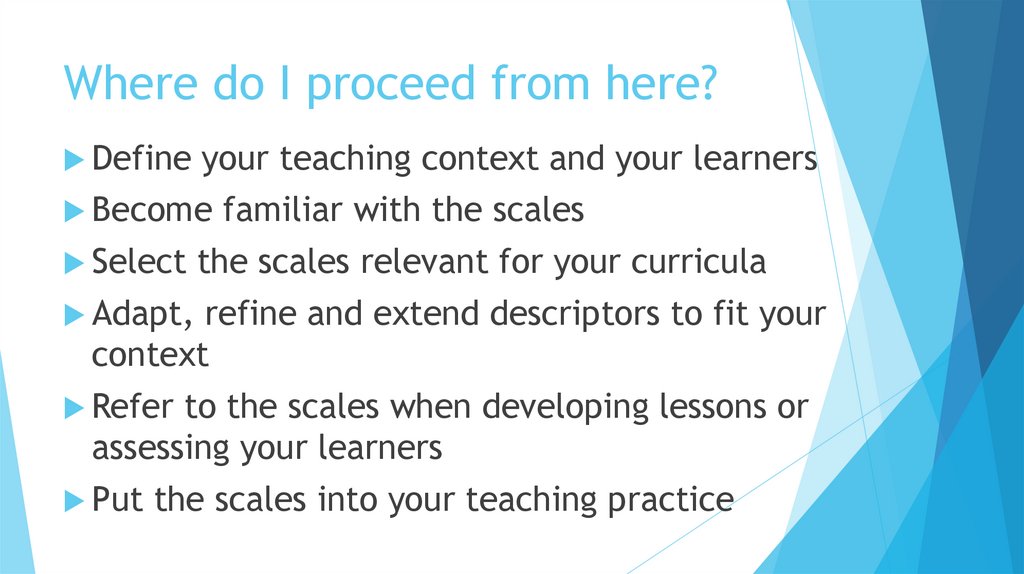 Where do I proceed from here?

Define your teaching context and your learners

Become familiar with the scales

Select the scales relevant for your curricula

Adapt, refine and extend descriptors to fit your context

Refer to the scales when developing lessons or assessing your learners

Put the scales into your teaching practice